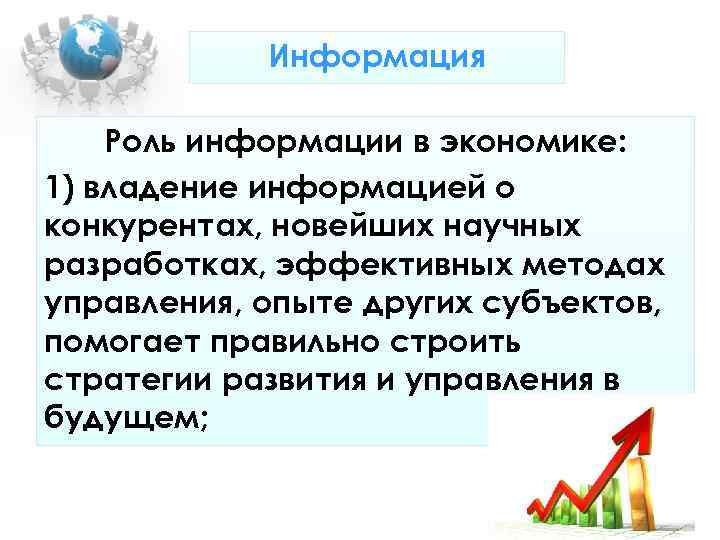 Информация

Роль информации в экономике:

1) владение информацией о конкурентах, новейших научных разработках, эффективных методах управления, опыте других субъектов, помогает правильно строить стратегии развития и управления в будущем;